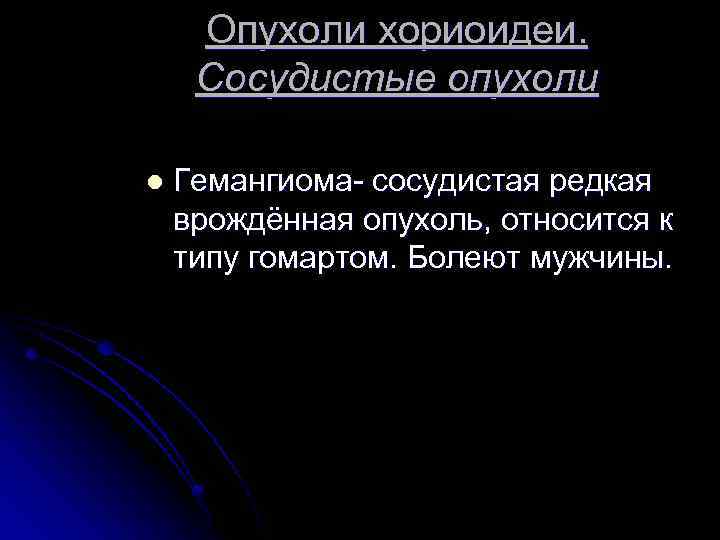 Опухоли хориоидеи.
Сосудистые опухоли

Гемангиома- сосудистая редкая врождённая опухоль, относится к типу гомартом. Болеют мужчины.